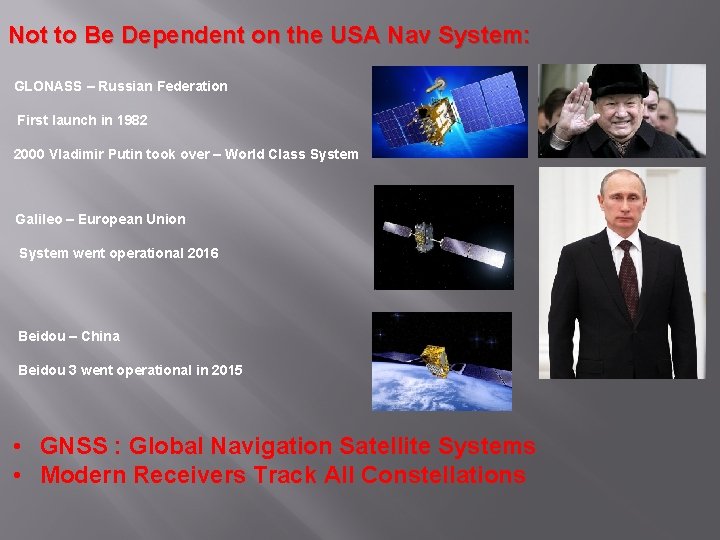 Not to Be Dependent on the USA Nav System:

GLONASS – Russian Federation

First launch in 1982

2000 Vladimir Putin took over – World Class System

Galileo – European Union

System went operational 2016

Beidou – China

Beidou 3 went operational in 2015

• GNSS : Global Navigation Satellite Systems
• Modern Receivers Track All Constellations